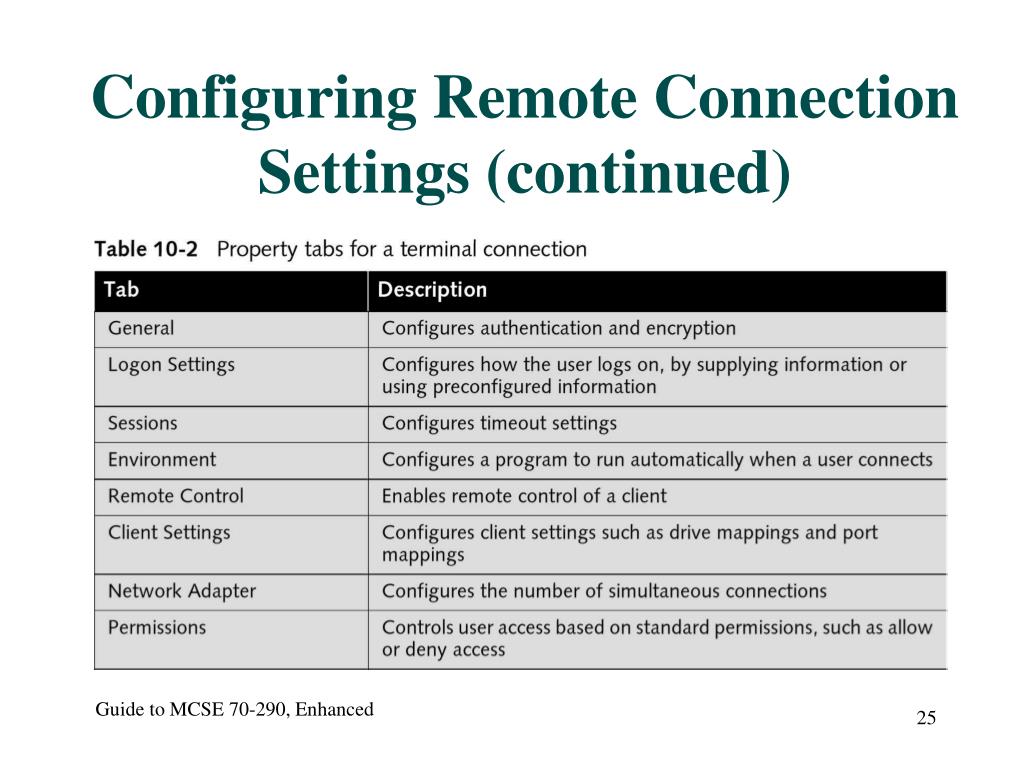 Configuring Remote Connection Settings (continued)

Table 10-2 Property tabs for a terminal connection

| Tab | Description |
|---|---|
| General | Configures authentication and encryption |
| Logon Settings | Configures how the user logs on, by supplying information or using preconfigured information |
| Sessions | Configures timeout settings |
| Environment | Configures a program to run automatically when a user connects |
| Remote Control | Enables remote control of a client |
| Client Settings | Configures client settings such as drive mappings and port mappings |
| Network Adapter | Configures the number of simultaneous connections |
| Permissions | Controls user access based on standard permissions, such as allow or deny access |

Guide to MCSE 70-290, Enhanced

25